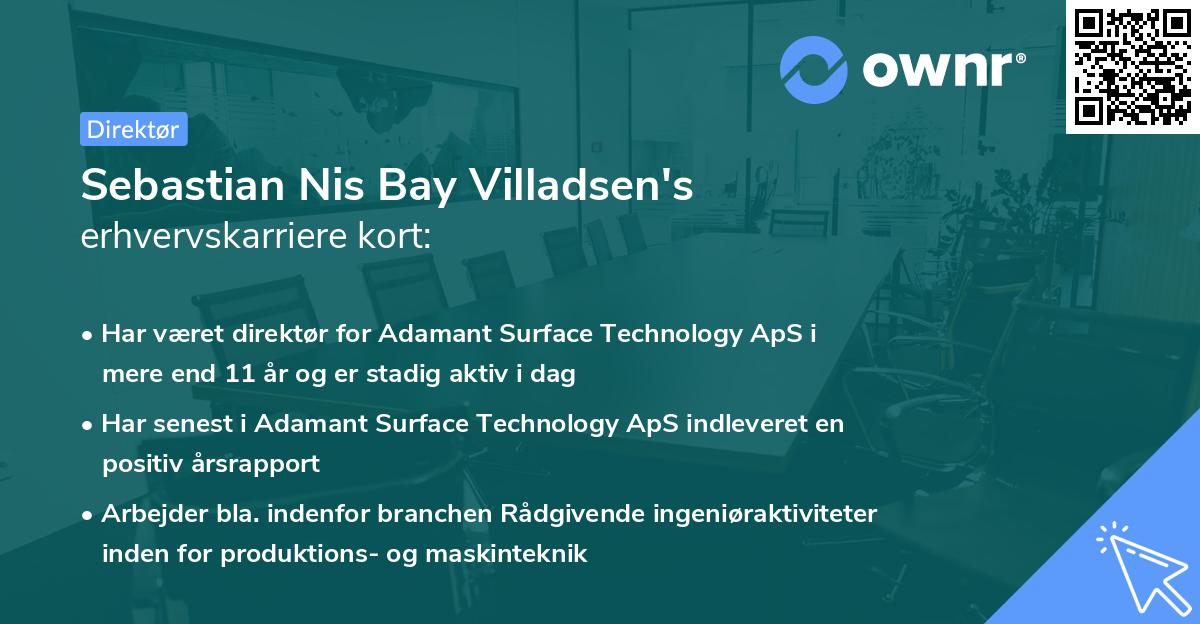 ownr®

Direktør

Sebastian Nis Bay Villadsen's erhvervskarriere kort:

• Har været direktør for Adamant Surface Technology ApS i mere end 11 år og er stadig aktiv i dag

• Har senest i Adamant Surface Technology ApS indleveret en positiv årsrapport

• Arbejder bla. indenfor branchen Rådgivende ingeniøraktiviteter inden for produktions- og maskinteknik